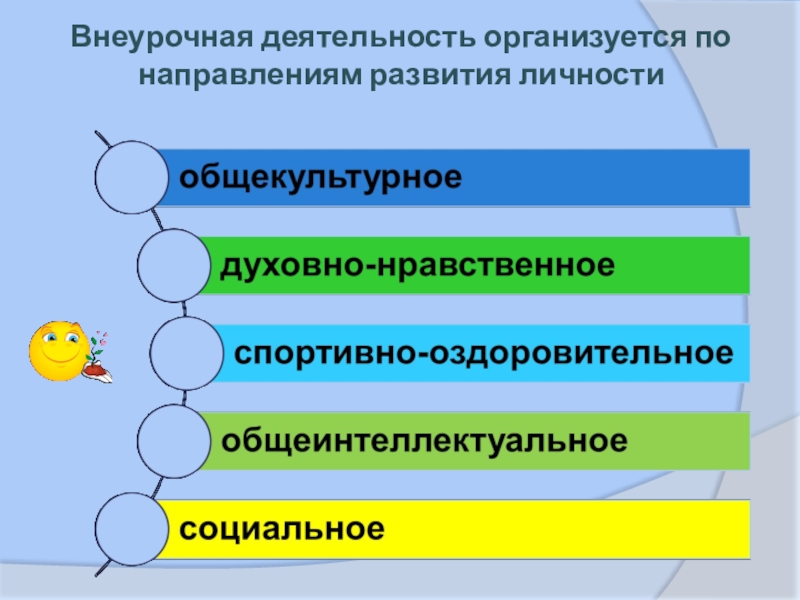 Внеурочная деятельность организуется по направлениям развития личности

общекультурное

духовно-нравственное

спортивно-оздоровительное

общеинтеллектуальное

социальное